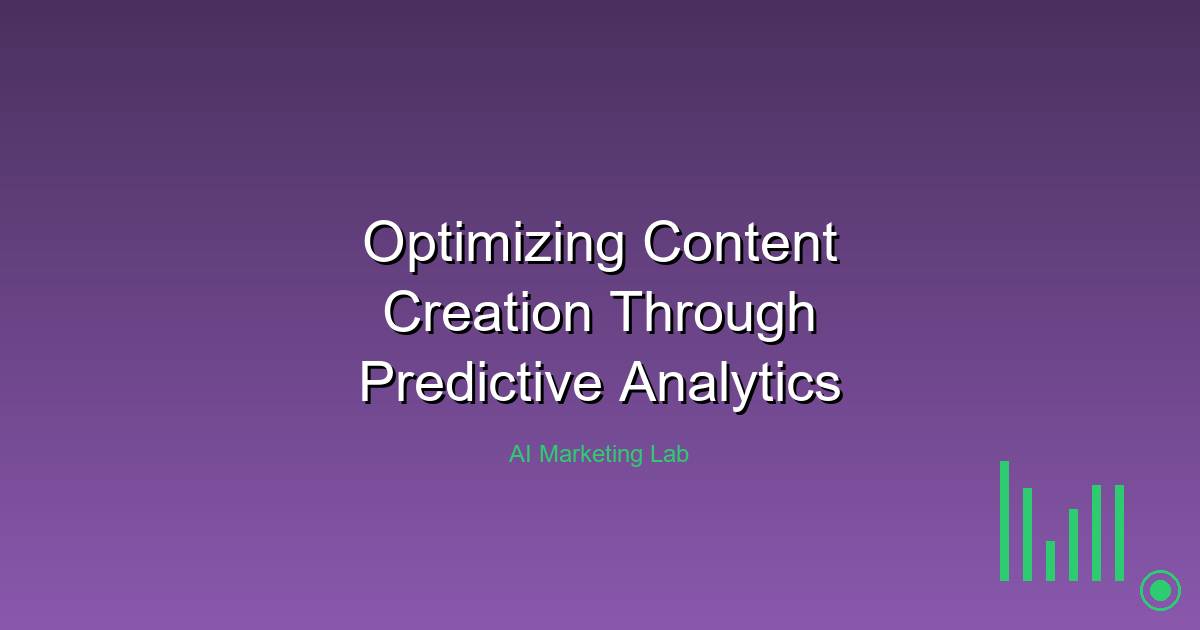 Optimizing Content Creation Through Predictive Analytics

AI Marketing Lab